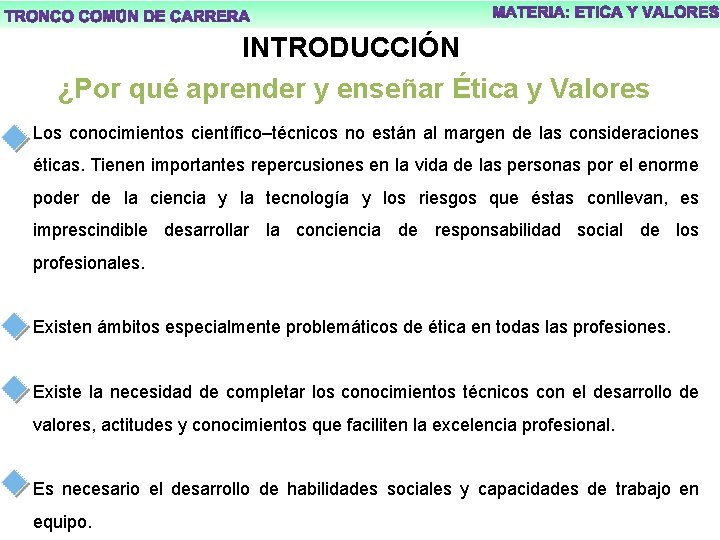 TRONCO COMÚN DE CARRERA

MATERIA: ETICA Y VALORES

INTRODUCCIÓN

¿Por qué aprender y enseñar Ética y Valores

Los conocimientos científico–técnicos no están al margen de las consideraciones éticas. Tienen importantes repercusiones en la vida de las personas por el enorme poder de la ciencia y la tecnología y los riesgos que éstas conllevan, es imprescindible desarrollar la conciencia de responsabilidad social de los profesionales.

Existen ámbitos especialmente problemáticos de ética en todas las profesiones.

Existe la necesidad de completar los conocimientos técnicos con el desarrollo de valores, actitudes y conocimientos que faciliten la excelencia profesional.

Es necesario el desarrollo de habilidades sociales y capacidades de trabajo en equipo.